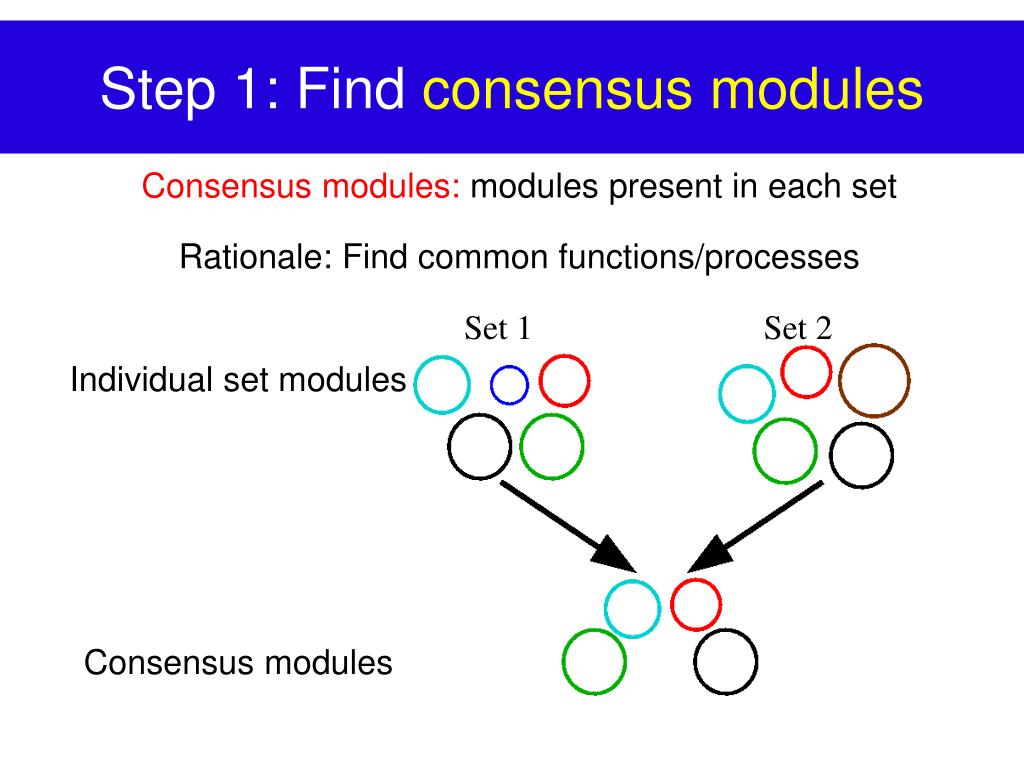 Step 1: Find consensus modules

Consensus modules: modules present in each set

Rationale: Find common functions/processes

Set 1

Set 2

Individual set modules

Consensus modules